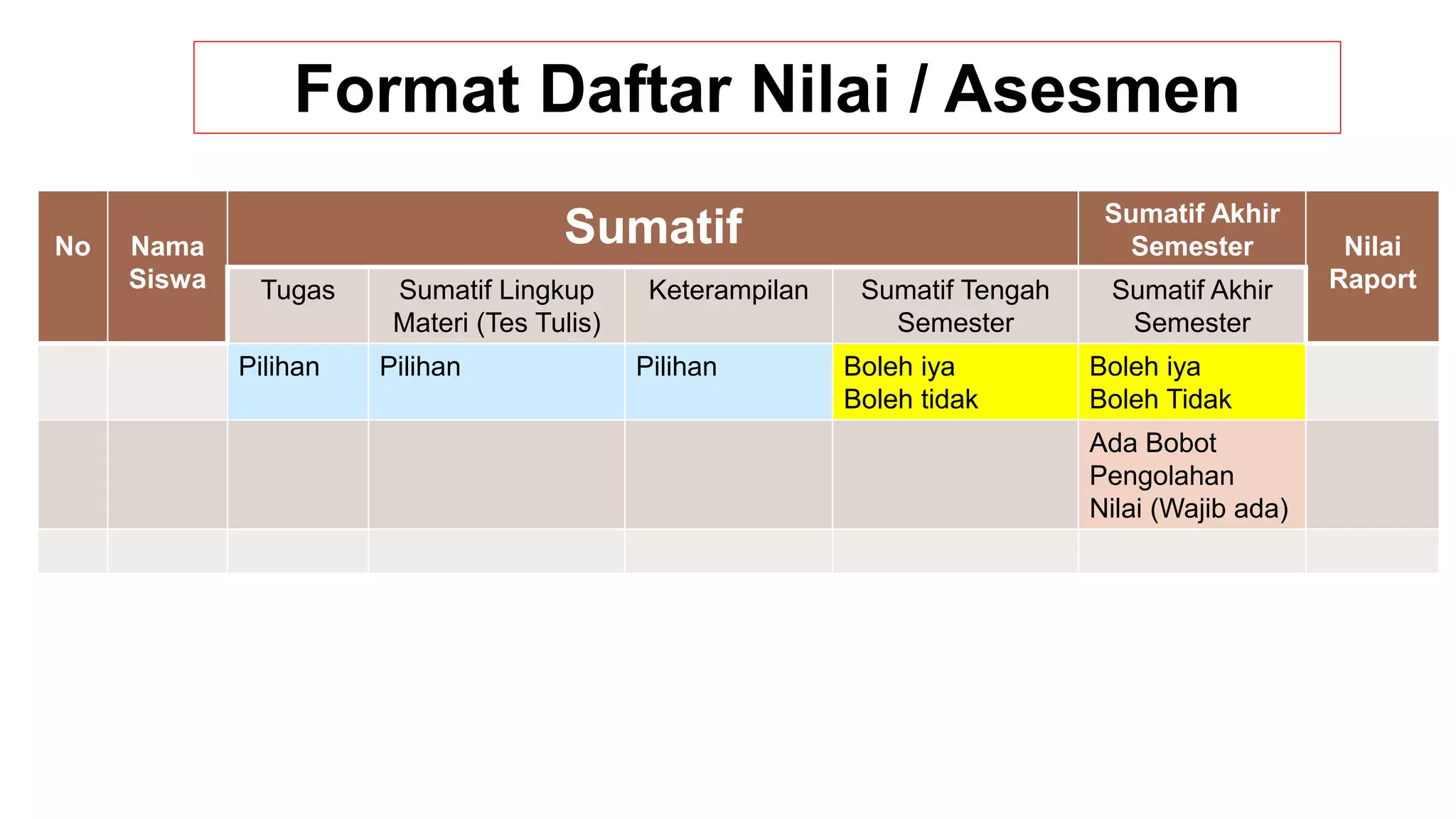 Format Daftar Nilai / Asesmen

| No | Nama Siswa | Sumatif | | | | Sumatif Akhir Semester | Nilai Raport |
|---|---|---|---|---|---|---|---|
| | | Tugas | Sumatif Lingkup Materi (Tes Tulis) | Keterampilan | Sumatif Tengah Semester | Sumatif Akhir Semester | |
| | | Pilihan | Pilihan | Pilihan | Boleh iya Boleh tidak | Boleh iya Boleh Tidak | |
| | | | | | | Ada Bobot Pengolahan Nilai (Wajib ada) | |
| | | | | | | | |